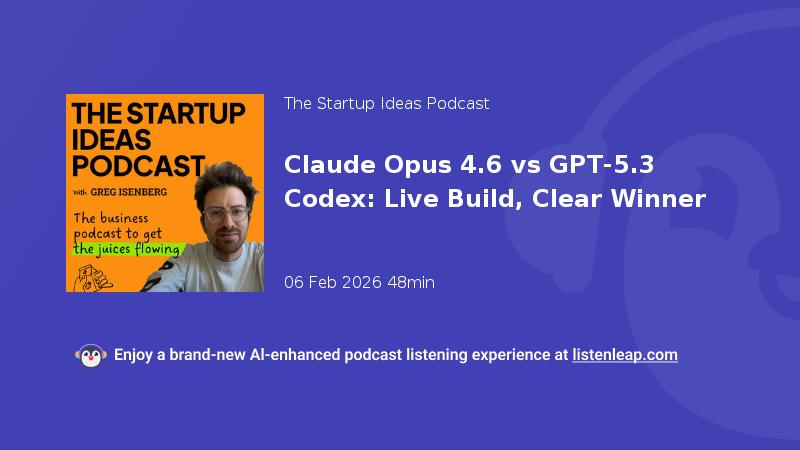 THE STARTUP IDEAS PODCAST
with GREG ISENBERG
The business podcast to get the juices flowing

The Startup Ideas Podcast

Claude Opus 4.6 vs GPT-5.3 Codex: Live Build, Clear Winner

06 Feb 2026 48min

Enjoy a brand-new AI-enhanced podcast listening experience at listenleap.com